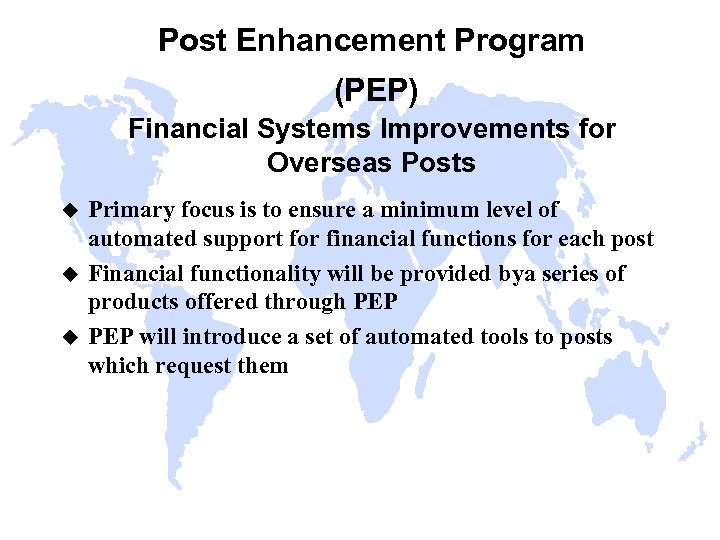 Post Enhancement Program
(PEP)
Financial Systems Improvements for Overseas Posts

◆ Primary focus is to ensure a minimum level of automated support for financial functions for each post

◆ Financial functionality will be provided bya series of products offered through PEP

◆ PEP will introduce a set of automated tools to posts which request them